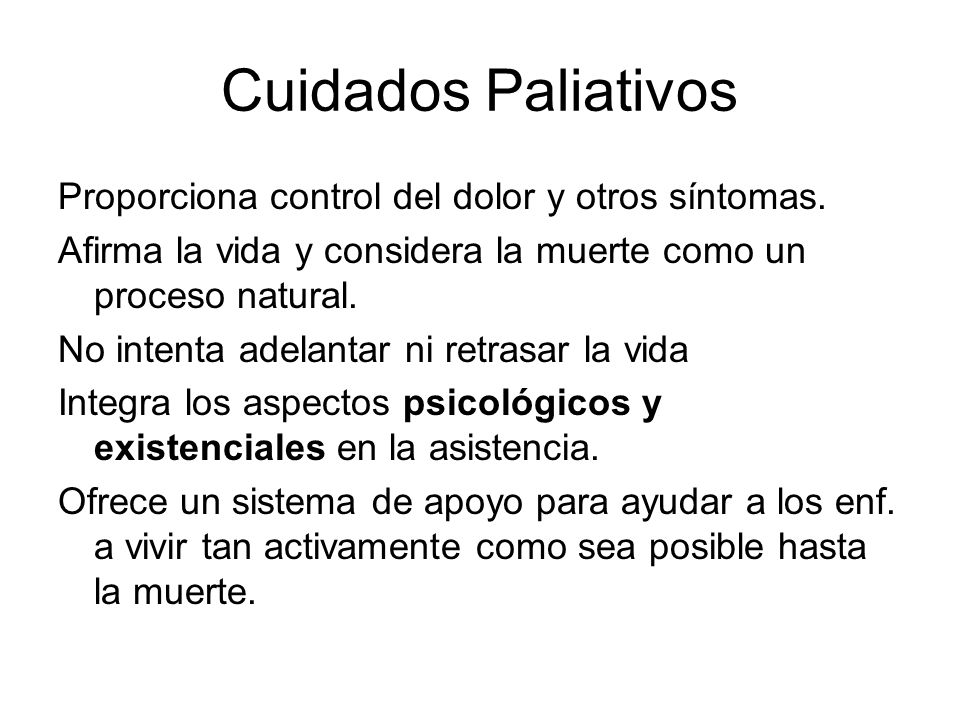 Cuidados Paliativos

Proporciona control del dolor y otros síntomas.

Afirma la vida y considera la muerte como un proceso natural.

No intenta adelantar ni retrasar la vida

Integra los aspectos psicológicos y existenciales en la asistencia.

Ofrece un sistema de apoyo para ayudar a los enf. a vivir tan activamente como sea posible hasta la muerte.